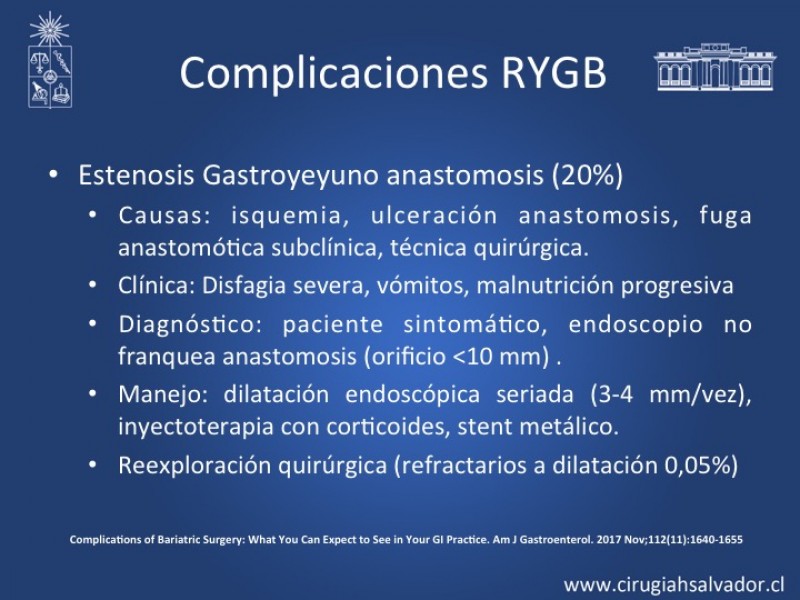 Complicaciones RYGB

• Estenosis Gastroyeyuno anastomosis (20%)
  • Causas: isquemia, ulceración anastomosis, fuga anastomótica subclínica, técnica quirúrgica.
  • Clínica: Disfagia severa, vómitos, malnutrición progresiva
  • Diagnóstico: paciente sintomático, endoscopio no franquea anastomosis (orificio <10 mm) .
  • Manejo: dilatación endoscópica seriada (3-4 mm/vez), inyectoterapia con corticoides, stent metálico.
  • Reexploración quirúrgica (refractarios a dilatación 0,05%)

Complications of Bariatric Surgery: What You Can Expect to See in Your GI Practice. Am J Gastroenterol. 2017 Nov;112(11):1640-1655

www.cirugiahsalvador.cl